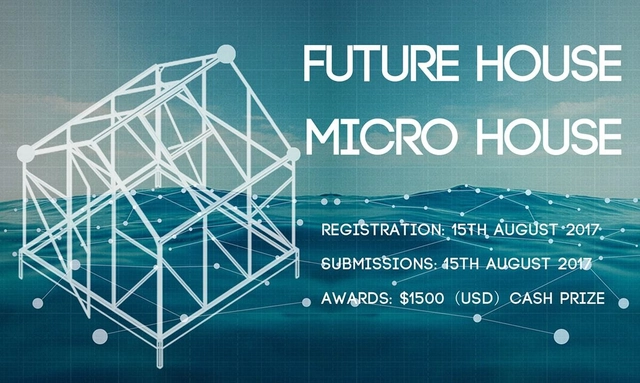 FUTURE HOUSE
MICRO HOUSE

REGISTRATION: 15TH AUGUST 2017

SUBMISSIONS: 15TH AUGUST 2017

AWARDS: $1500 (USD) CASH PRIZE